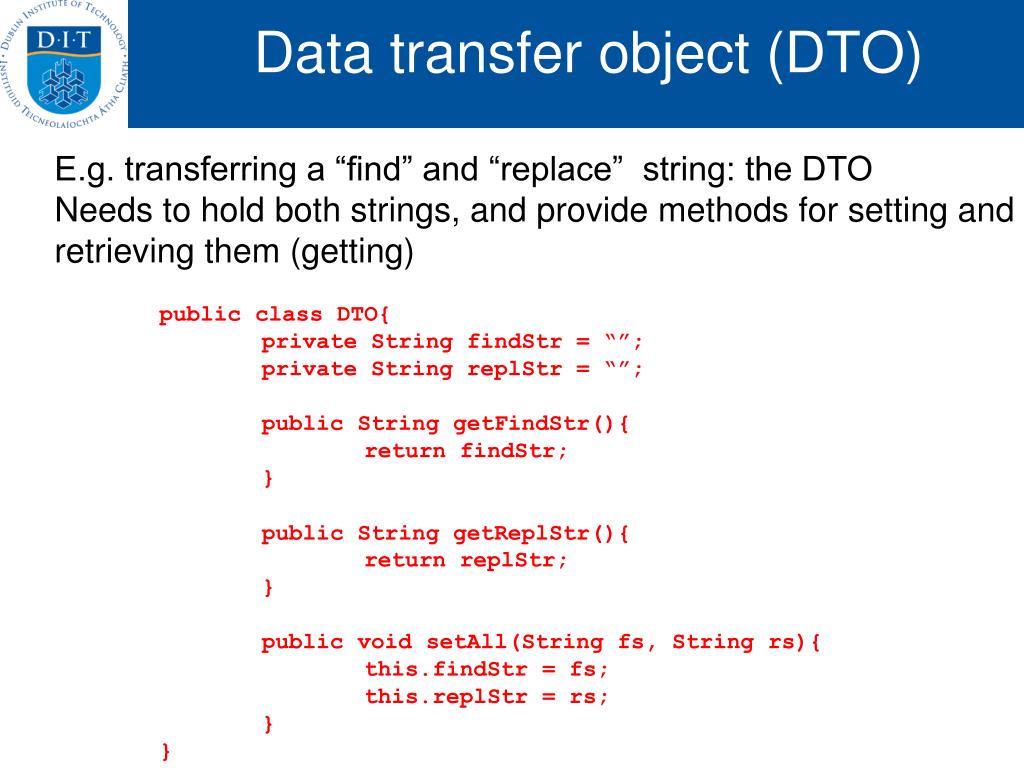 DUBLIN INSTITUTE OF TECHNOLOGY
D·I·T
INSTITIÚID TEICNEOLAÍOCHTA ÁTHA CLIATH

Data transfer object (DTO)

E.g. transferring a “find” and “replace” string: the DTO
Needs to hold both strings, and provide methods for setting and retrieving them (getting)

public class DTO{
	private String findStr = “”;
	private String replStr = “”;

	public String getFindStr(){
		return findStr;
	}

	public String getReplStr(){
		return replStr;
	}

	public void setAll(String fs, String rs){
		this.findStr = fs;
		this.replStr = rs;
	}
}